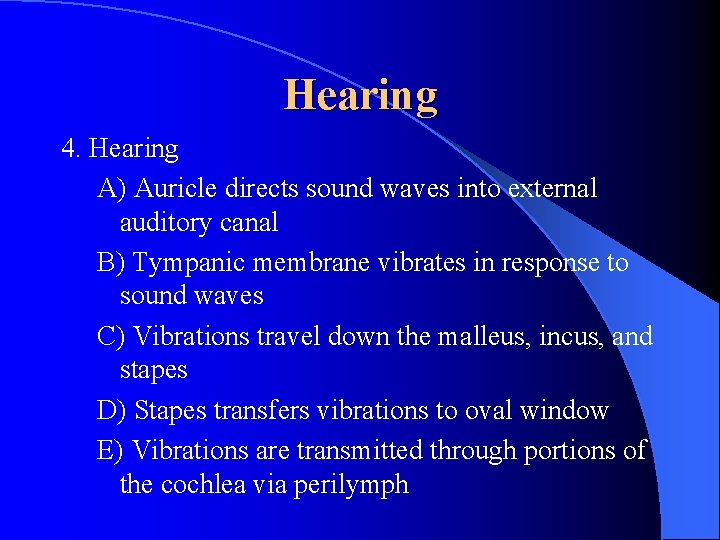 Hearing

4. Hearing

A) Auricle directs sound waves into external auditory canal

B) Tympanic membrane vibrates in response to sound waves

C) Vibrations travel down the malleus, incus, and stapes

D) Stapes transfers vibrations to oval window

E) Vibrations are transmitted through portions of the cochlea via perilymph